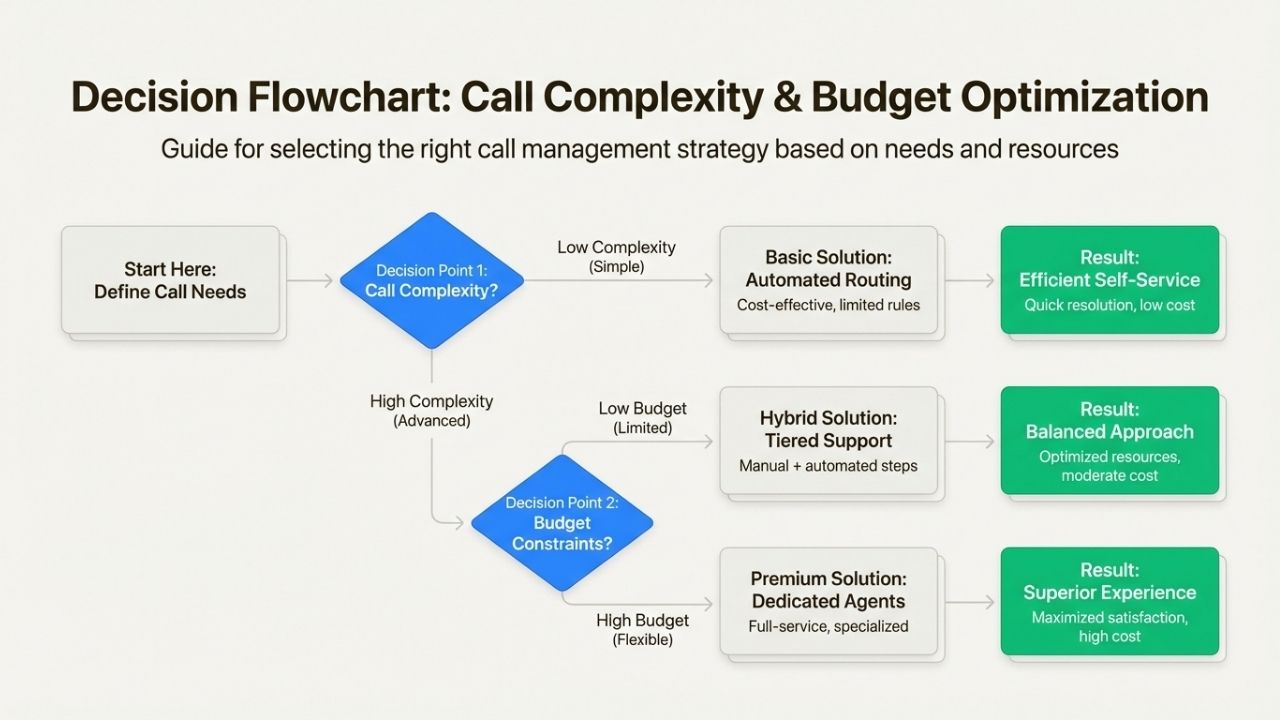 Decision Flowchart: Call Complexity & Budget Optimization

Guide for selecting the right call management strategy based on needs and resources

Start Here: Define Call Needs

Decision Point 1: Call Complexity?

Low Complexity (Simple)

Basic Solution: Automated Routing
Cost-effective, limited rules

Result: Efficient Self-Service
Quick resolution, low cost

High Complexity (Advanced)

Decision Point 2: Budget Constraints?

Low Budget (Limited)

Hybrid Solution: Tiered Support
Manual + automated steps

Result: Balanced Approach
Optimized resources, moderate cost

High Budget (Flexible)

Premium Solution: Dedicated Agents
Full-service, specialized

Result: Superior Experience
Maximized satisfaction, high cost